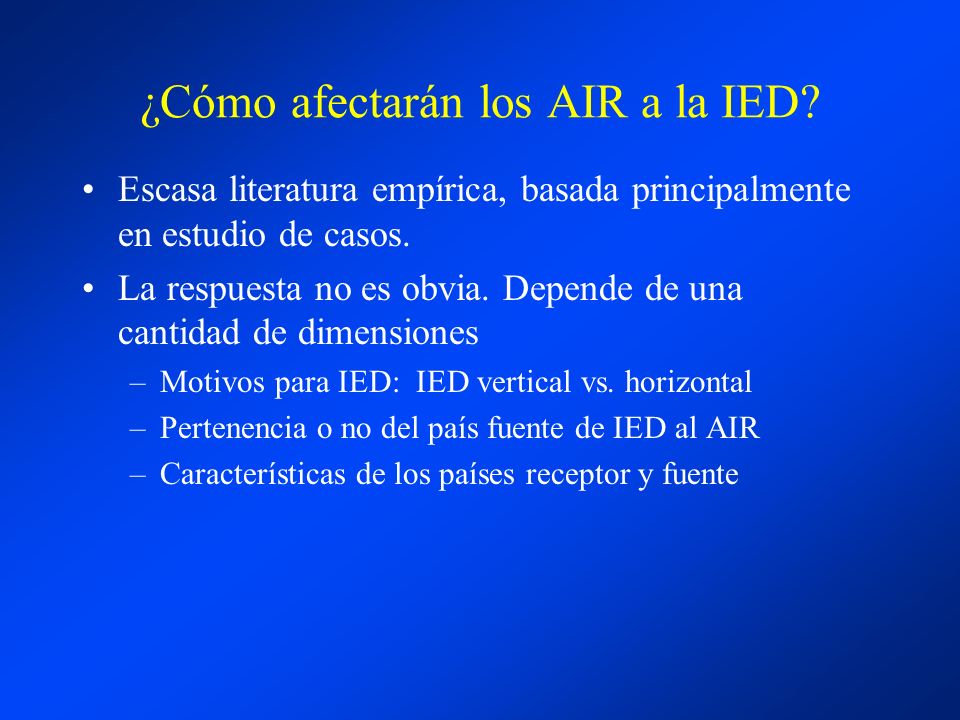 ¿Cómo afectarán los AIR a la IED?

• Escasa literatura empírica, basada principalmente en estudio de casos.

• La respuesta no es obvia. Depende de una cantidad de dimensiones

– Motivos para IED: IED vertical vs. horizontal

– Pertenencia o no del país fuente de IED al AIR

– Características de los países receptor y fuente